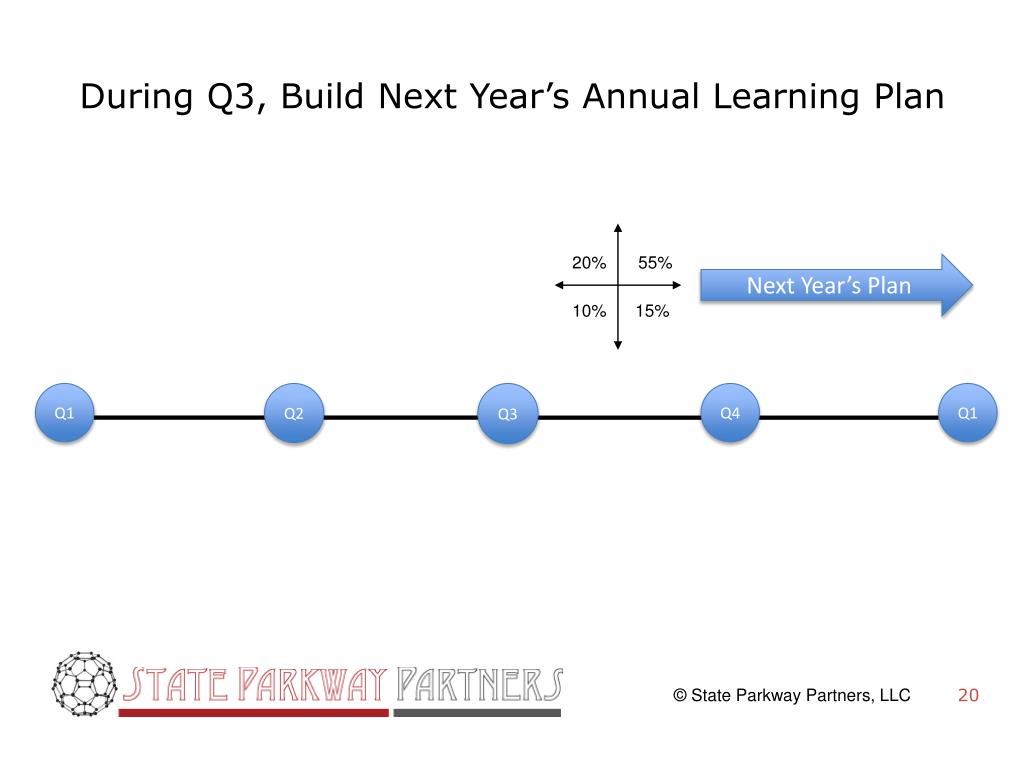 During Q3, Build Next Year's Annual Learning Plan

20%

55%

10%

15%

Next Year's Plan

Q1

Q2

Q3

Q4

Q1

STATE PARKWAY PARTNERS

© State Parkway Partners, LLC

20